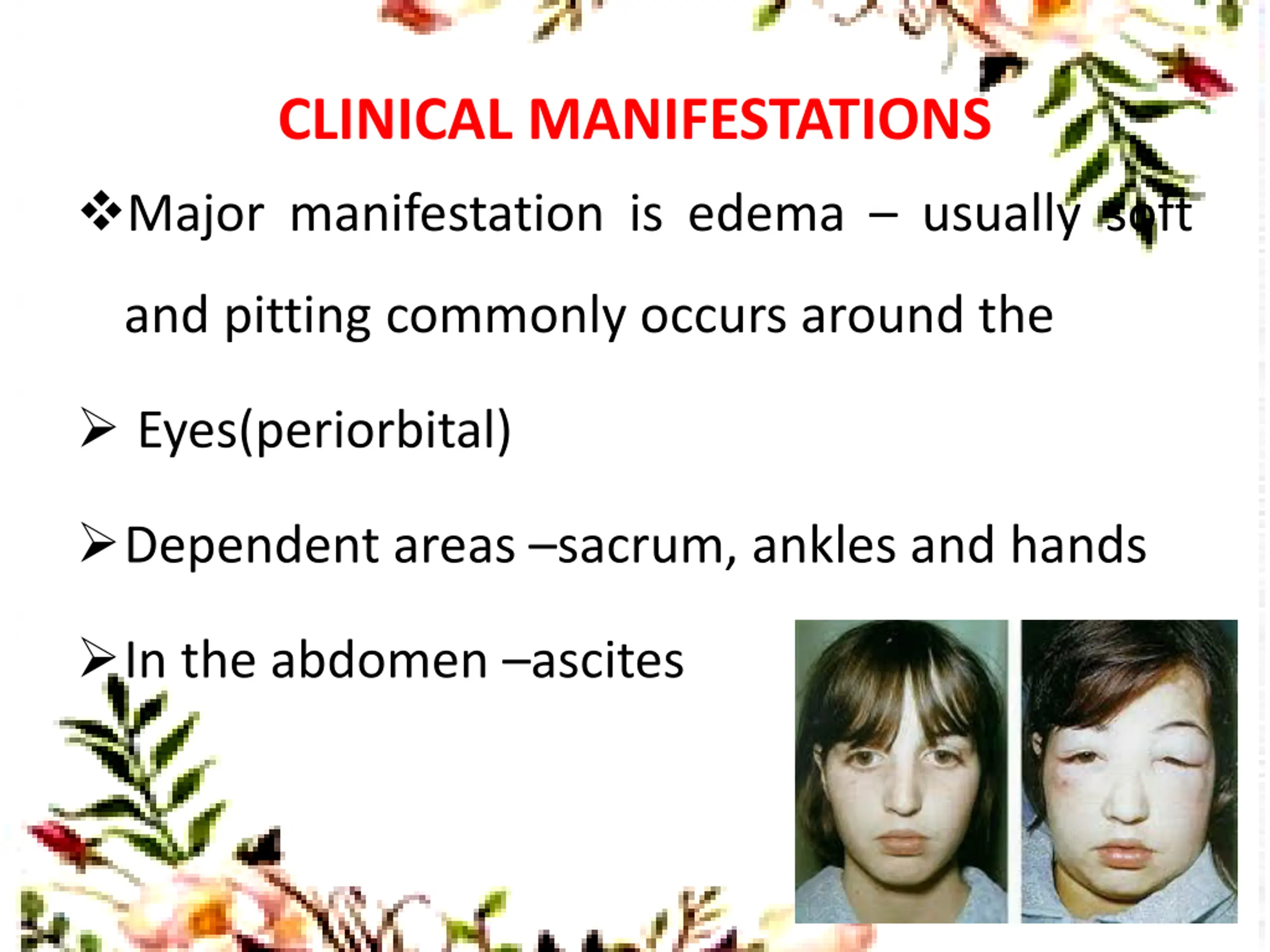 CLINICAL MANIFESTATIONS

❖Major manifestation is edema – usually soft and pitting commonly occurs around the

➢ Eyes(periorbital)

➢Dependent areas –sacrum, ankles and hands

➢In the abdomen –ascites